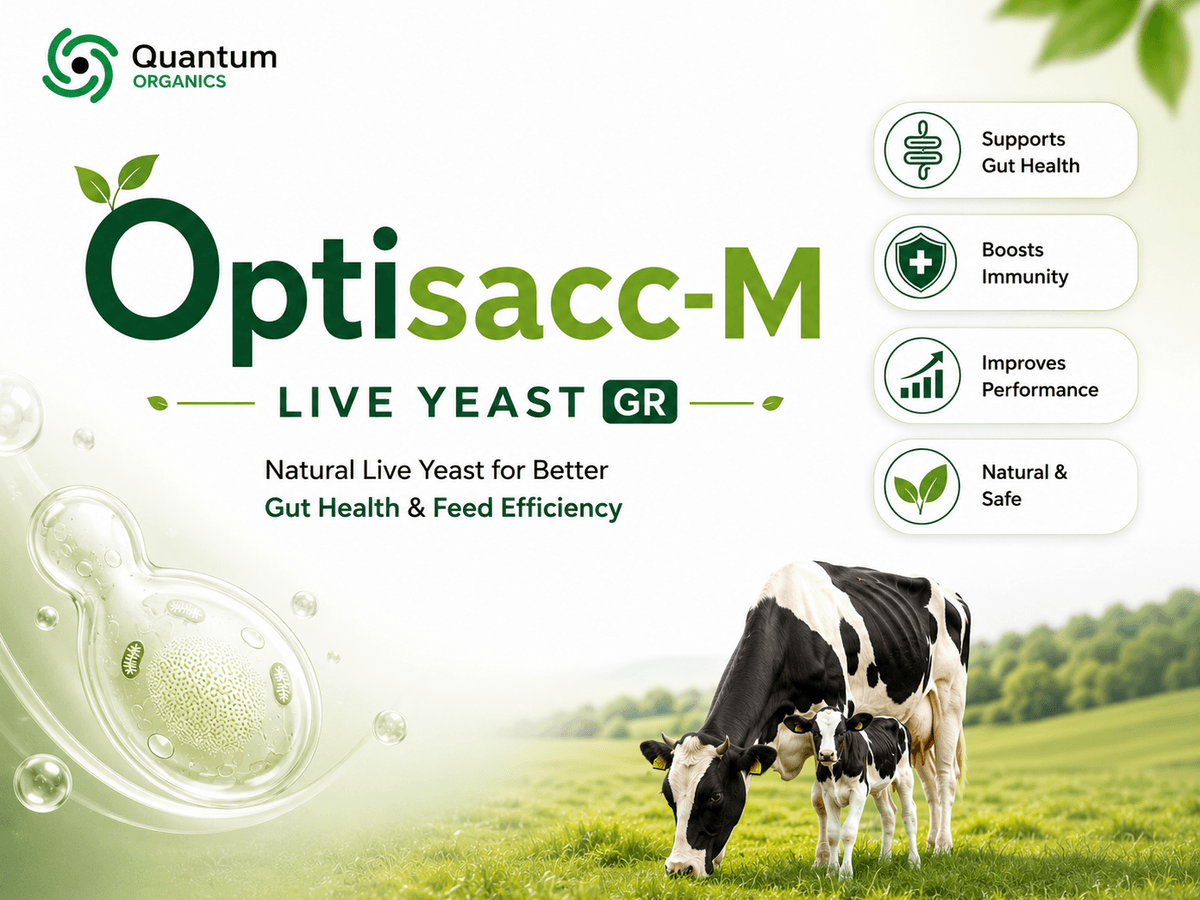 Quantum
ORGANICS

Optisacc-M

LIVE YEAST GR

Natural Live Yeast for Better
Gut Health & Feed Efficiency

Supports
Gut Health

Boosts
Immunity

Improves
Performance

Natural &
Safe